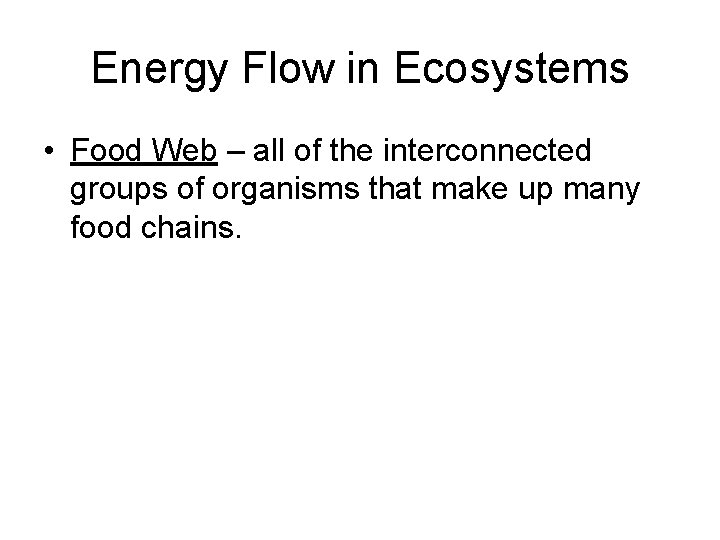 Energy Flow in Ecosystems

• Food Web – all of the interconnected groups of organisms that make up many food chains.